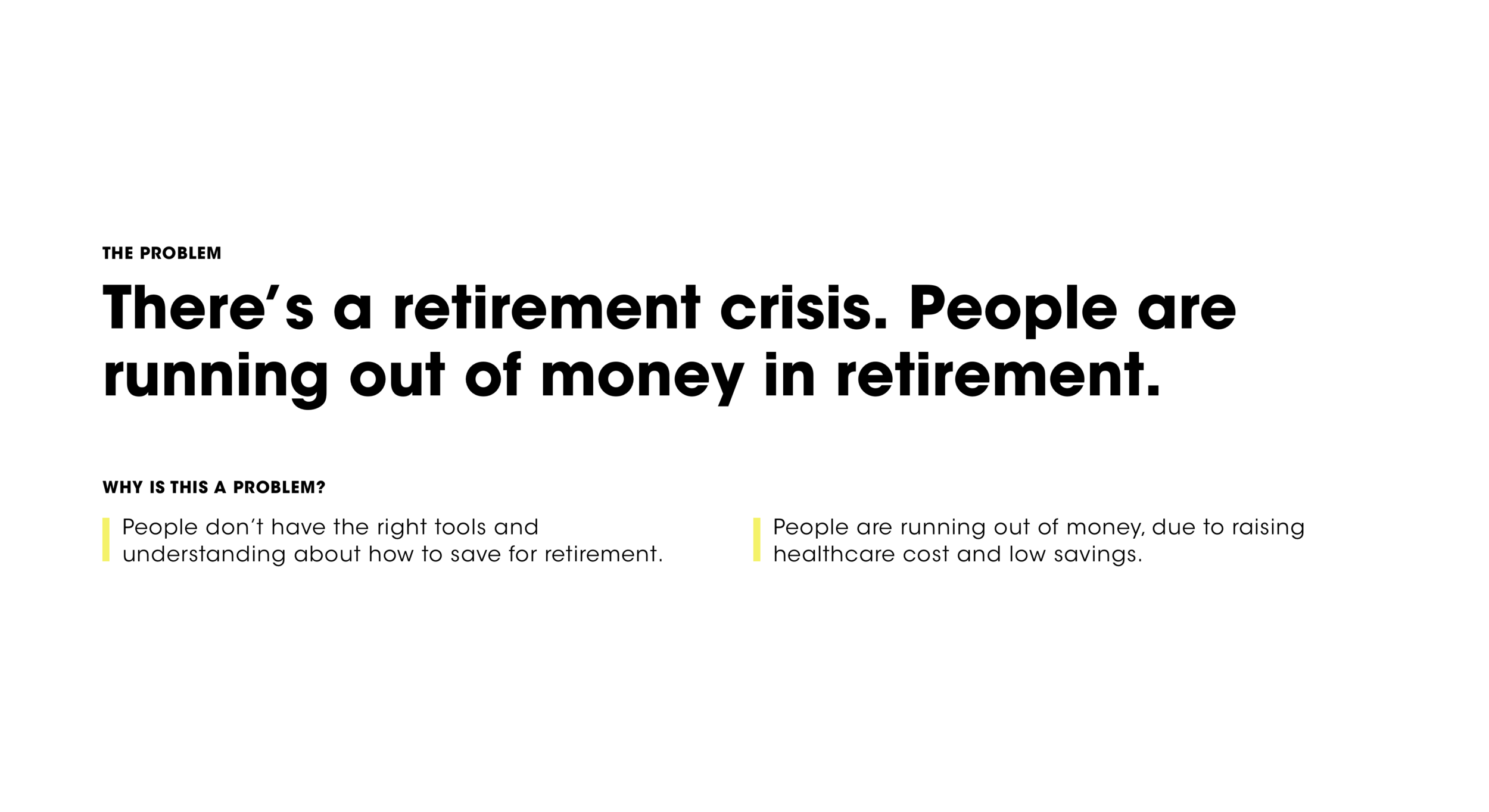 THE PROBLEM

There's a retirement crisis. People are running out of money in retirement.

WHY IS THIS A PROBLEM?

People don't have the right tools and understanding about how to save for retirement.

People are running out of money, due to raising healthcare cost and low savings.